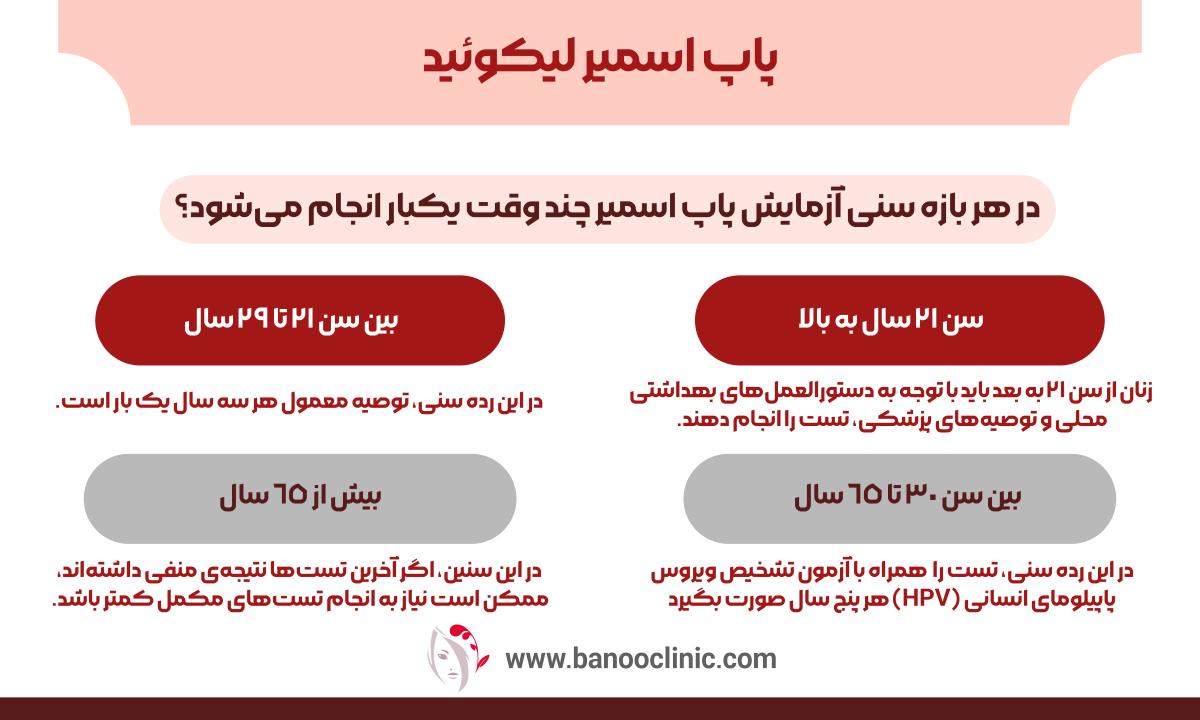 پاپ اسمیر لیکوئید

در هر بازه سنی آزمایش پاپ اسمیر چند وقت یکبار انجام می‌شود؟

سن ۲۱ سال به بالا

زنان از سن ۲۱ به بعد باید با توجه به دستورالعمل‌های بهداشتی محلی و توصیه‌های پزشکی، تست را انجام دهند.

بین سن ۲۱ تا ۲۹ سال

در این رده سنی، توصیه معمول هر سه سال یک بار است.

بین سن ۳۰ تا ۶۵ سال

در این رده سنی، تست را همراه با آزمون تشخیص ویروس پاپیلومای انسانی (HPV) هر پنج سال صورت بگیرد

بیش از ۶۵ سال

در این سنین، اگر آخرین تست‌ها نتیجه‌ی منفی داشته‌اند، ممکن است نیاز به انجام تست‌های مکمل کمتر باشد.

www.banooclinic.com